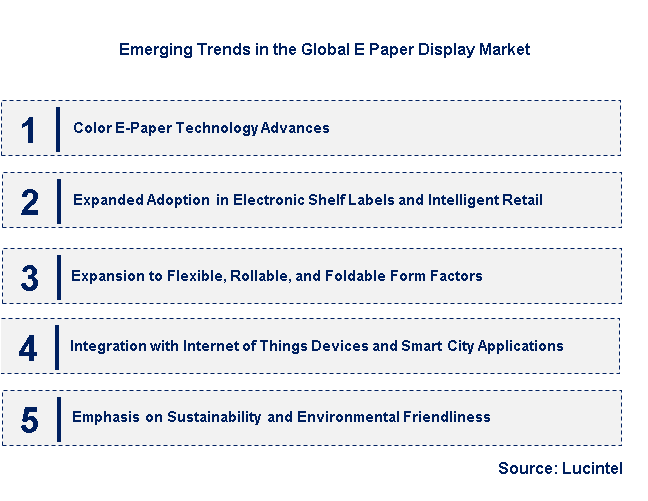 Emerging Trends in the Global E Paper Display Market

1 Color E-Paper Technology Advances

2 Expanded Adoption in Electronic Shelf Labels and Intelligent Retail

3 Expansion to Flexible, Rollable, and Foldable Form Factors

4 Integration with Internet of Things Devices and Smart City Applications

5 Emphasis on Sustainability and Environmental Friendliness

Source: Lucintel